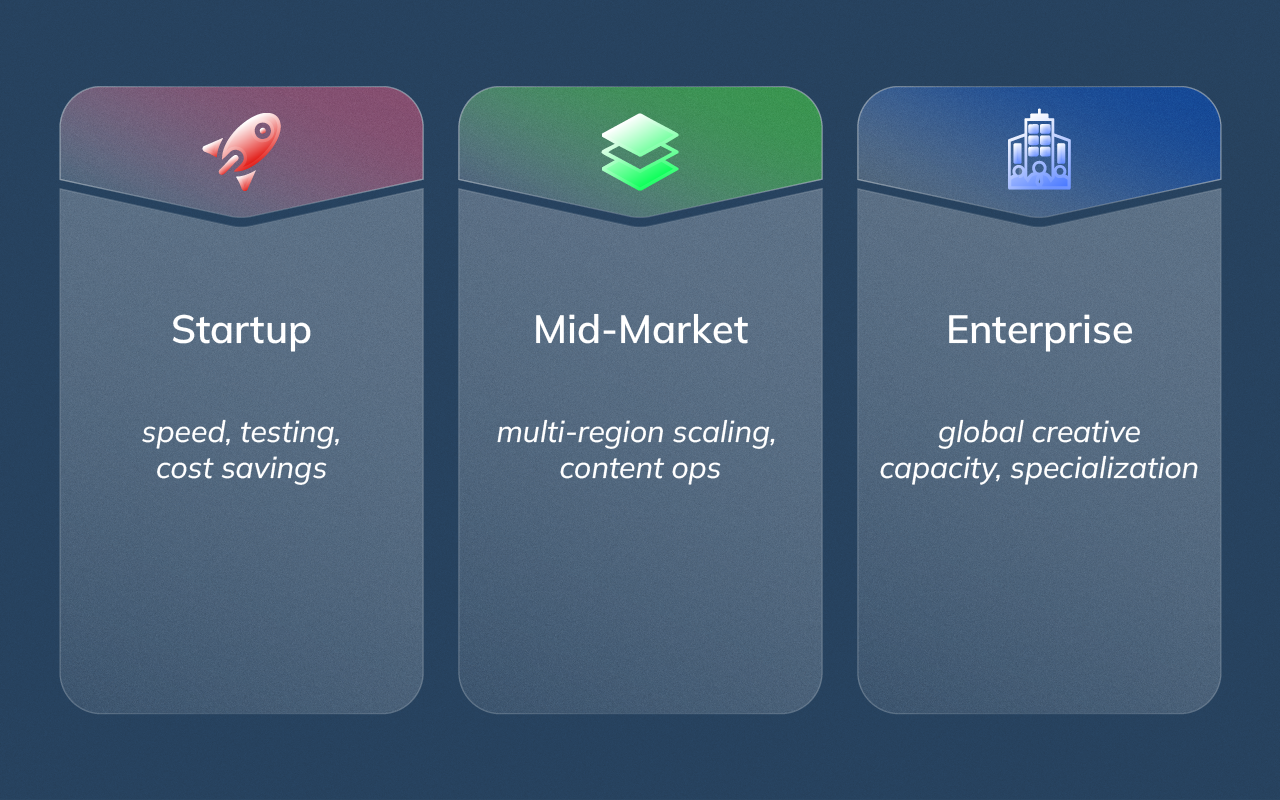 Startup

speed, testing, cost savings

Mid-Market

multi-region scaling, content ops

Enterprise

global creative capacity, specialization